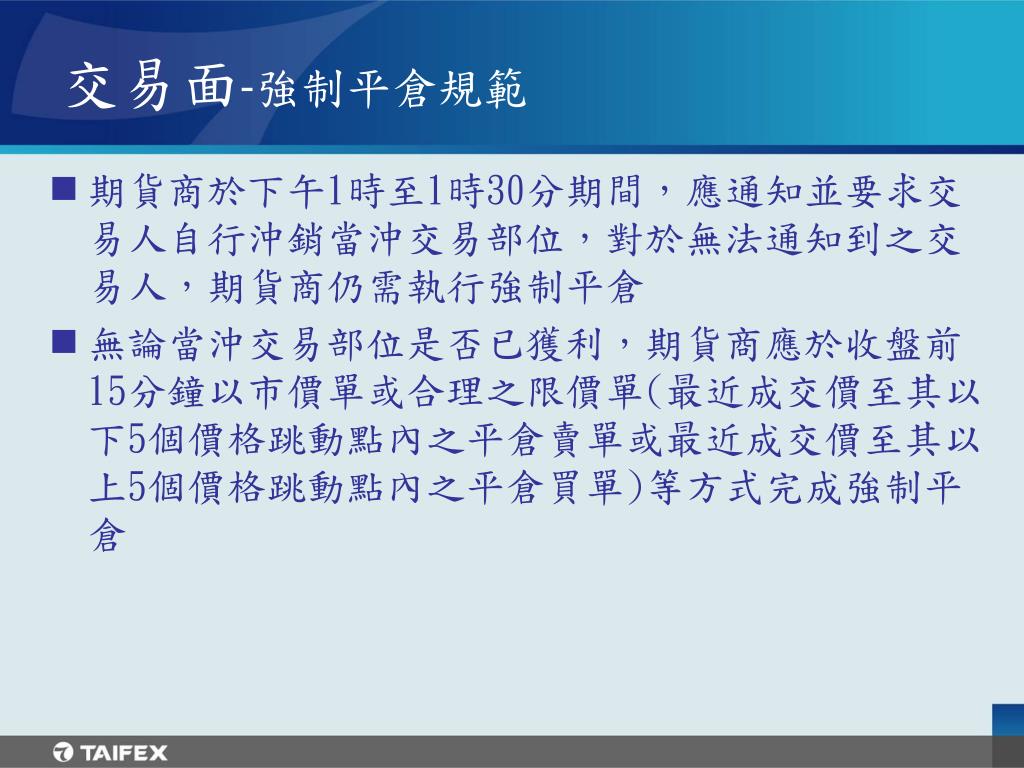 交易面-強制平倉規範

■ 期貨商於下午1時至1時30分期間，應通知並要求交易人自行沖銷當沖交易部位，對於無法通知到之交易人，期貨商仍需執行強制平倉

■ 無論當沖交易部位是否已獲利，期貨商應於收盤前15分鐘以市價單或合理之限價單(最近成交價至其以下5個價格跳動點內之平倉賣單或最近成交價至其以上5個價格跳動點內之平倉買單)等方式完成強制平倉

TAIFEX